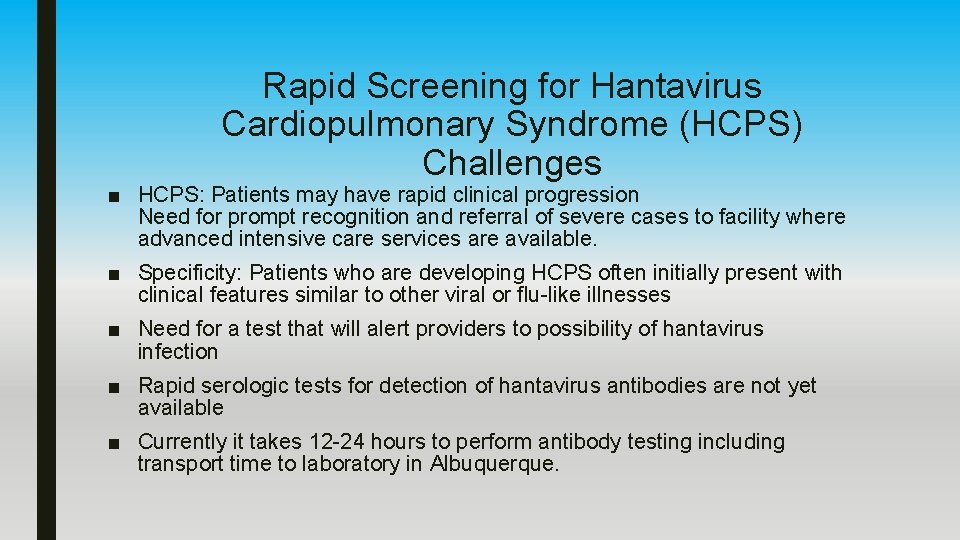 Rapid Screening for Hantavirus Cardiopulmonary Syndrome (HCPS) Challenges

■ HCPS: Patients may have rapid clinical progression
Need for prompt recognition and referral of severe cases to facility where advanced intensive care services are available.

■ Specificity: Patients who are developing HCPS often initially present with clinical features similar to other viral or flu-like illnesses

■ Need for a test that will alert providers to possibility of hantavirus infection

■ Rapid serologic tests for detection of hantavirus antibodies are not yet available

■ Currently it takes 12-24 hours to perform antibody testing including transport time to laboratory in Albuquerque.